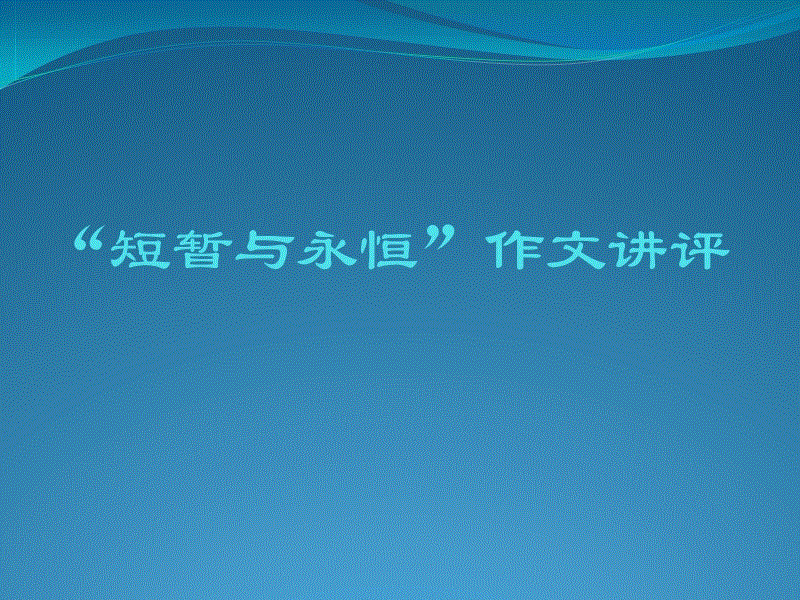 “短暂与永恒”作文讲评